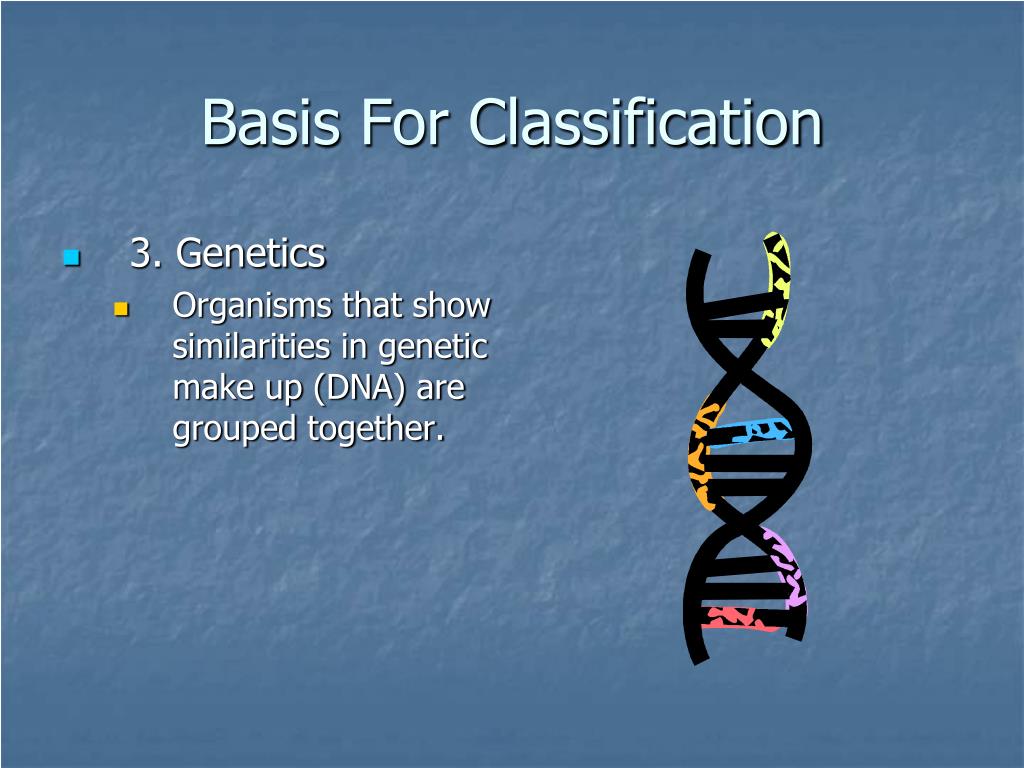 Basis For Classification

3. Genetics

Organisms that show similarities in genetic make up (DNA) are grouped together.